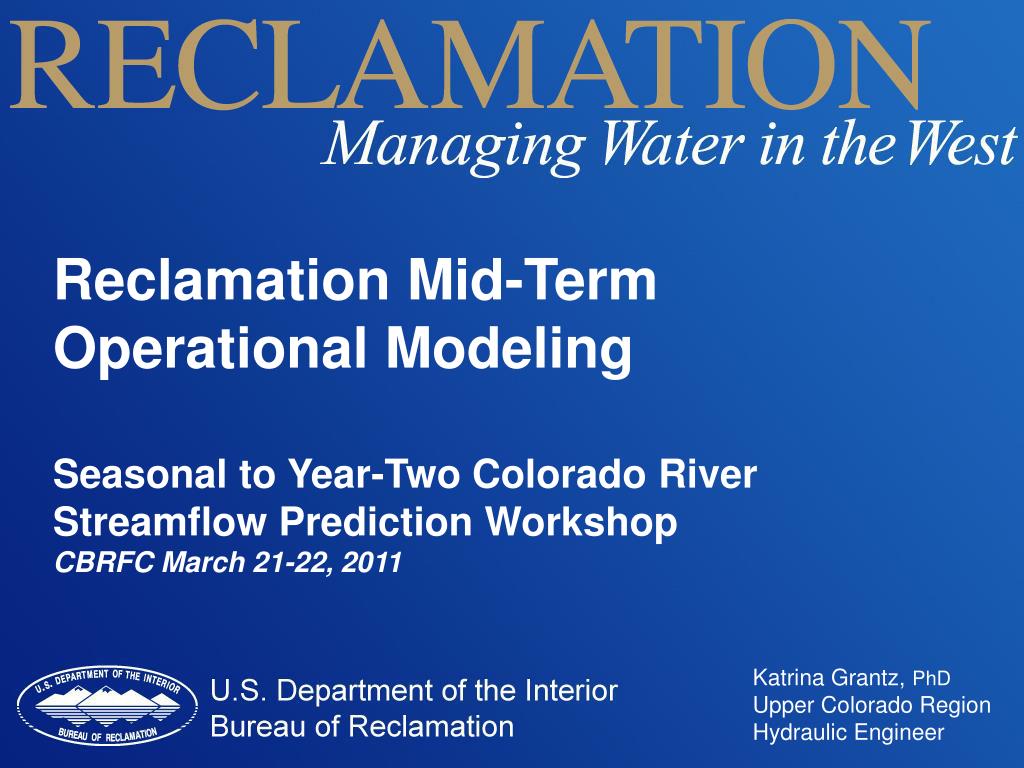 RECLAMATION
Managing Water in the West

Reclamation Mid-Term Operational Modeling

Seasonal to Year-Two Colorado River Streamflow Prediction Workshop
CBRFC March 21-22, 2011

U.S. DEPARTMENT OF THE INTERIOR
BUREAU OF RECLAMATION

U.S. Department of the Interior
Bureau of Reclamation

Katrina Grantz, PhD
Upper Colorado Region
Hydraulic Engineer